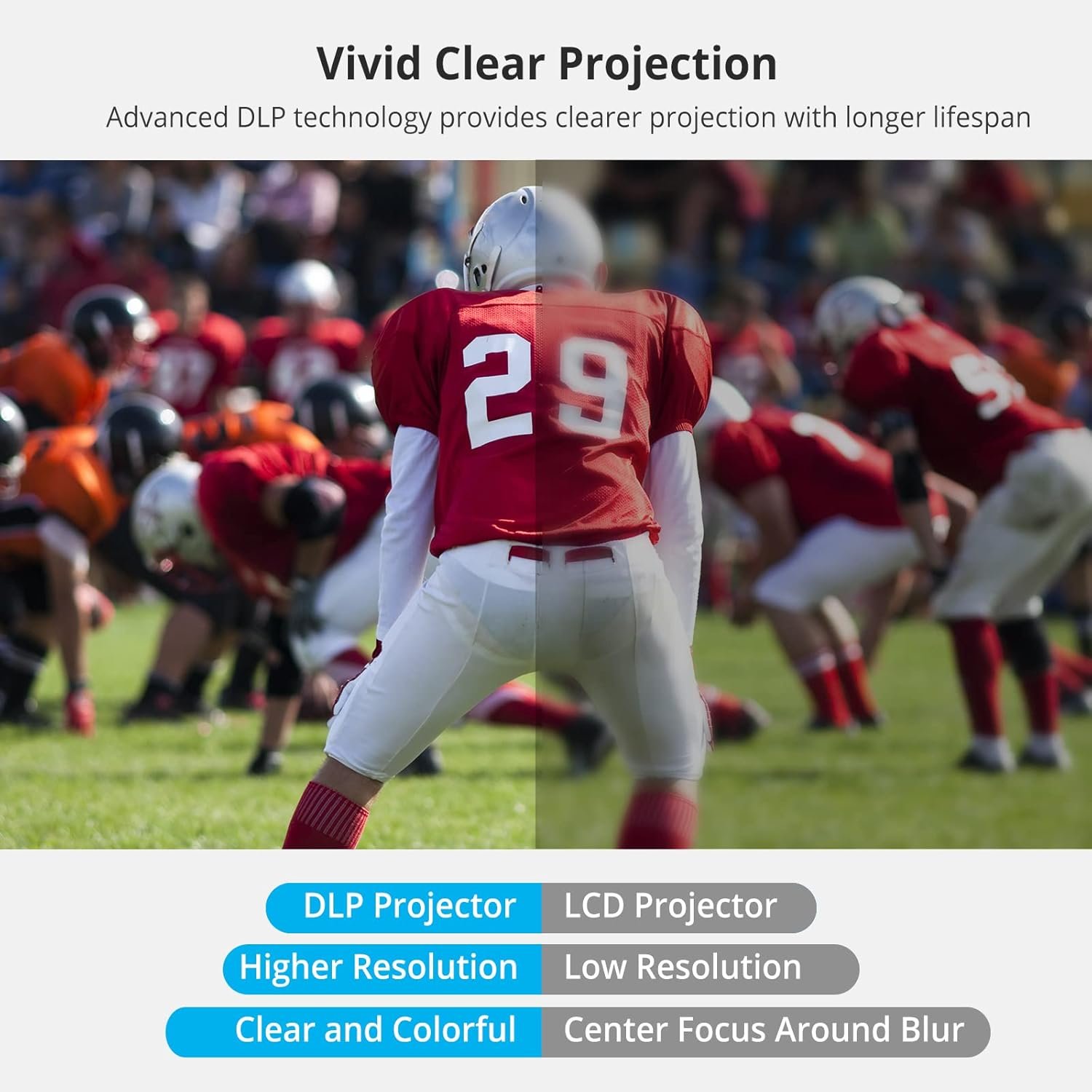 Vivid Clear Projection

Advanced DLP technology provides clearer projection with longer lifespan

29

| DLP Projector | LCD Projector |
|---|---|
| Higher Resolution | Low Resolution |
| Clear and Colorful | Center Focus Around Blur |